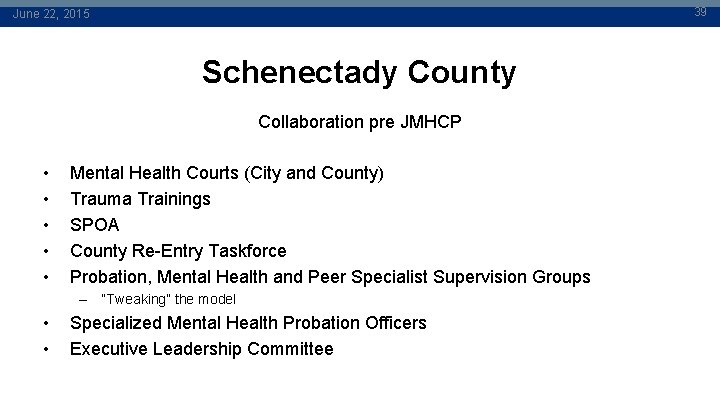 June 22, 2015

39

Schenectady County

Collaboration pre JMHCP

• Mental Health Courts (City and County)
• Trauma Trainings
• SPOA
• County Re-Entry Taskforce
• Probation, Mental Health and Peer Specialist Supervision Groups
  – "Tweaking" the model
• Specialized Mental Health Probation Officers
• Executive Leadership Committee